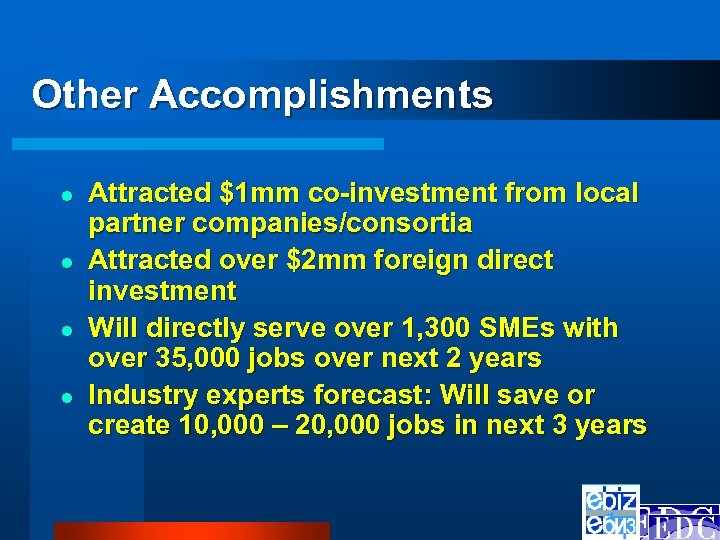 Other Accomplishments

- Attracted \$1mm co-investment from local partner companies/consortia
- Attracted over \$2mm foreign direct investment
- Will directly serve over 1,300 SMEs with over 35,000 jobs over next 2 years
- Industry experts forecast: Will save or create 10,000 – 20,000 jobs in next 3 years

ebiz
ебиз
EDC